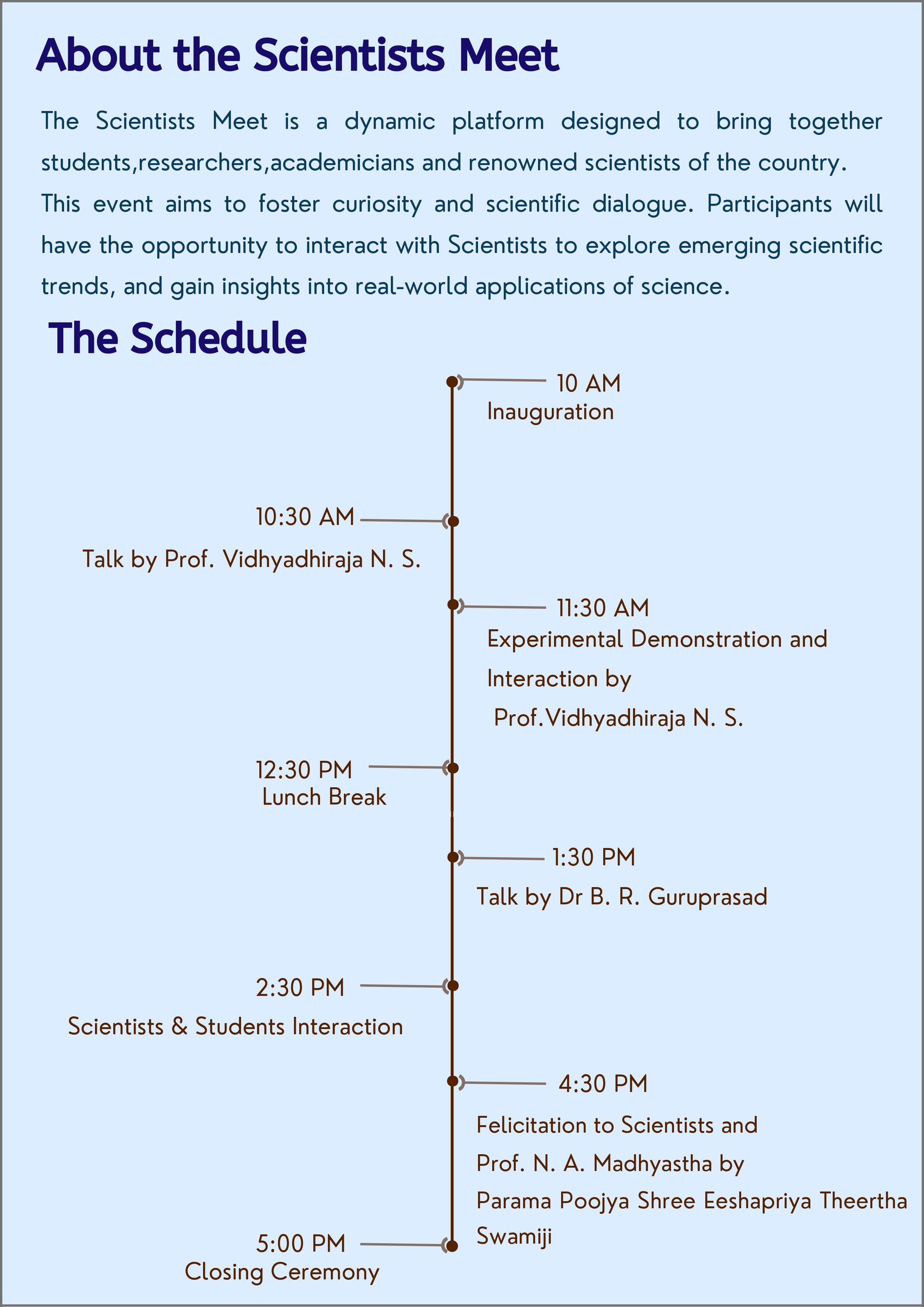 About the Scientists Meet

The Scientists Meet is a dynamic platform designed to bring together students,researchers,academicians and renowned scientists of the country. This event aims to foster curiosity and scientific dialogue. Participants will have the opportunity to interact with Scientists to explore emerging scientific trends, and gain insights into real-world applications of science.

The Schedule

10 AM
Inauguration

10:30 AM
Talk by Prof. Vidhyadhiraja N. S.

11:30 AM
Experimental Demonstration and Interaction by Prof.Vidhyadhiraja N. S.

12:30 PM
Lunch Break

1:30 PM
Talk by Dr B. R. Guruprasad

2:30 PM
Scientists & Students Interaction

4:30 PM
Felicitation to Scientists and Prof. N. A. Madhyastha by Parama Poojya Shree Eeshapriya Theertha Swamiji

5:00 PM
Closing Ceremony